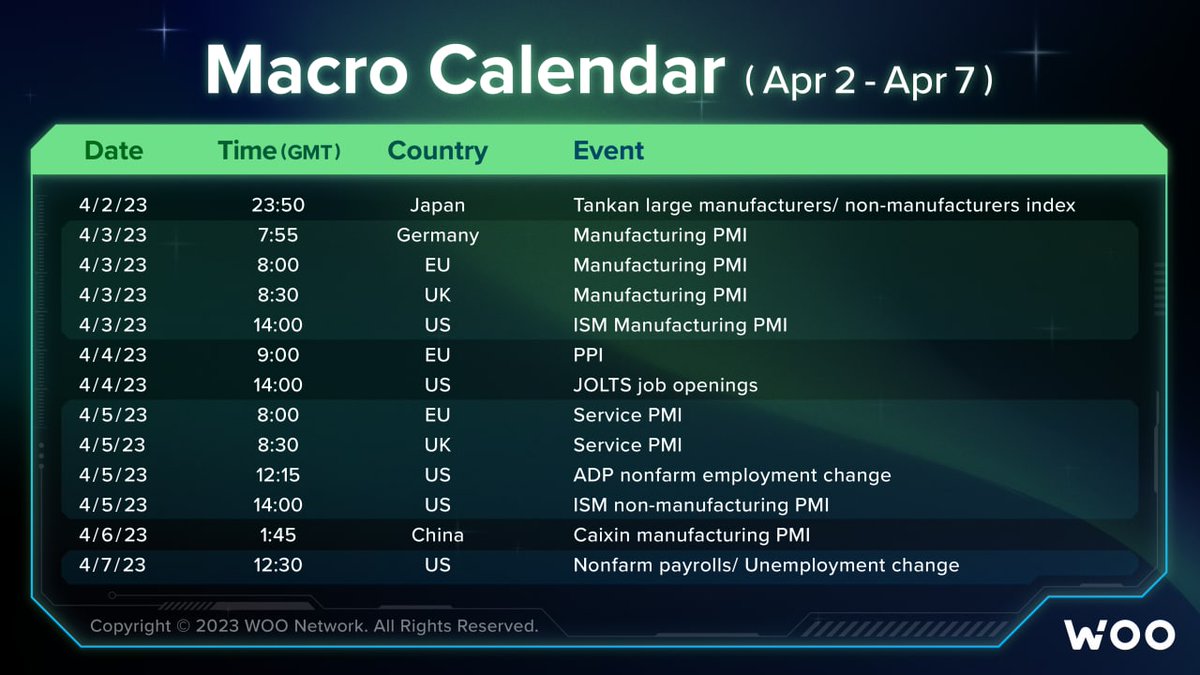 Macro Calendar ( Apr 2 - Apr 7 )

| Date | Time (GMT) | Country | Event |
|---|---|---|---|
| 4/2/23 | 23:50 | Japan | Tankan large manufacturers/ non-manufacturers index |
| 4/3/23 | 7:55 | Germany | Manufacturing PMI |
| 4/3/23 | 8:00 | EU | Manufacturing PMI |
| 4/3/23 | 8:30 | UK | Manufacturing PMI |
| 4/3/23 | 14:00 | US | ISM Manufacturing PMI |
| 4/4/23 | 9:00 | EU | PPI |
| 4/4/23 | 14:00 | US | JOLTS job openings |
| 4/5/23 | 8:00 | EU | Service PMI |
| 4/5/23 | 8:30 | UK | Service PMI |
| 4/5/23 | 12:15 | US | ADP nonfarm employment change |
| 4/5/23 | 14:00 | US | ISM non-manufacturing PMI |
| 4/6/23 | 1:45 | China | Caixin manufacturing PMI |
| 4/7/23 | 12:30 | US | Nonfarm payrolls/ Unemployment change |

Copyright © 2023 WOO Network. All Rights Reserved.

WOO